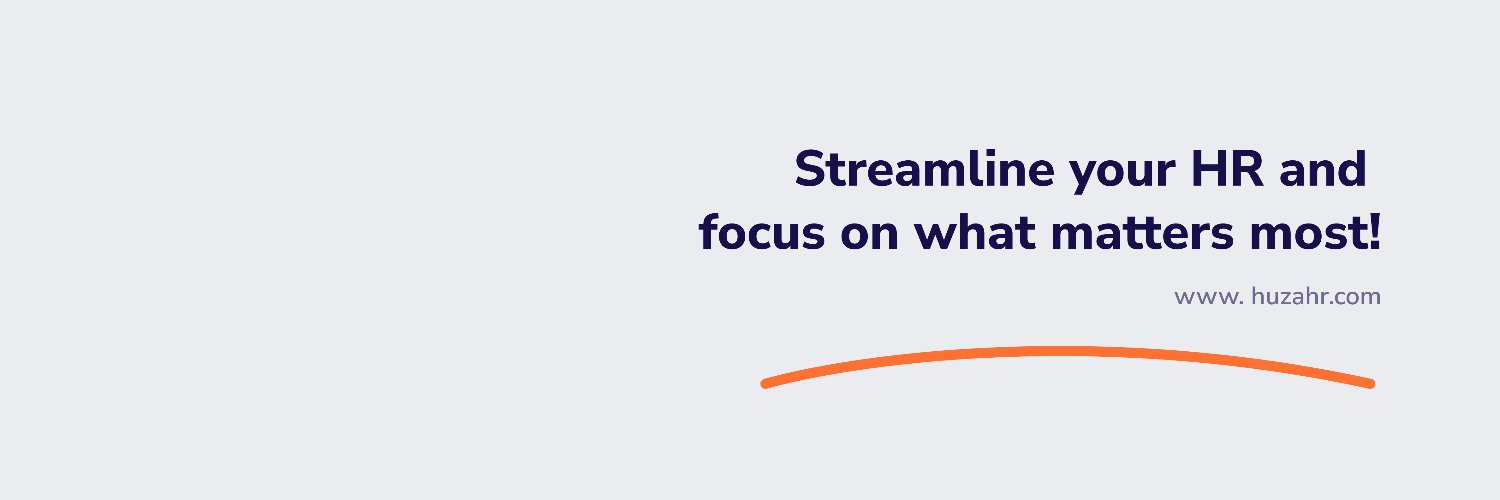 Streamline your HR and focus on what matters most!

www. huzahr.com